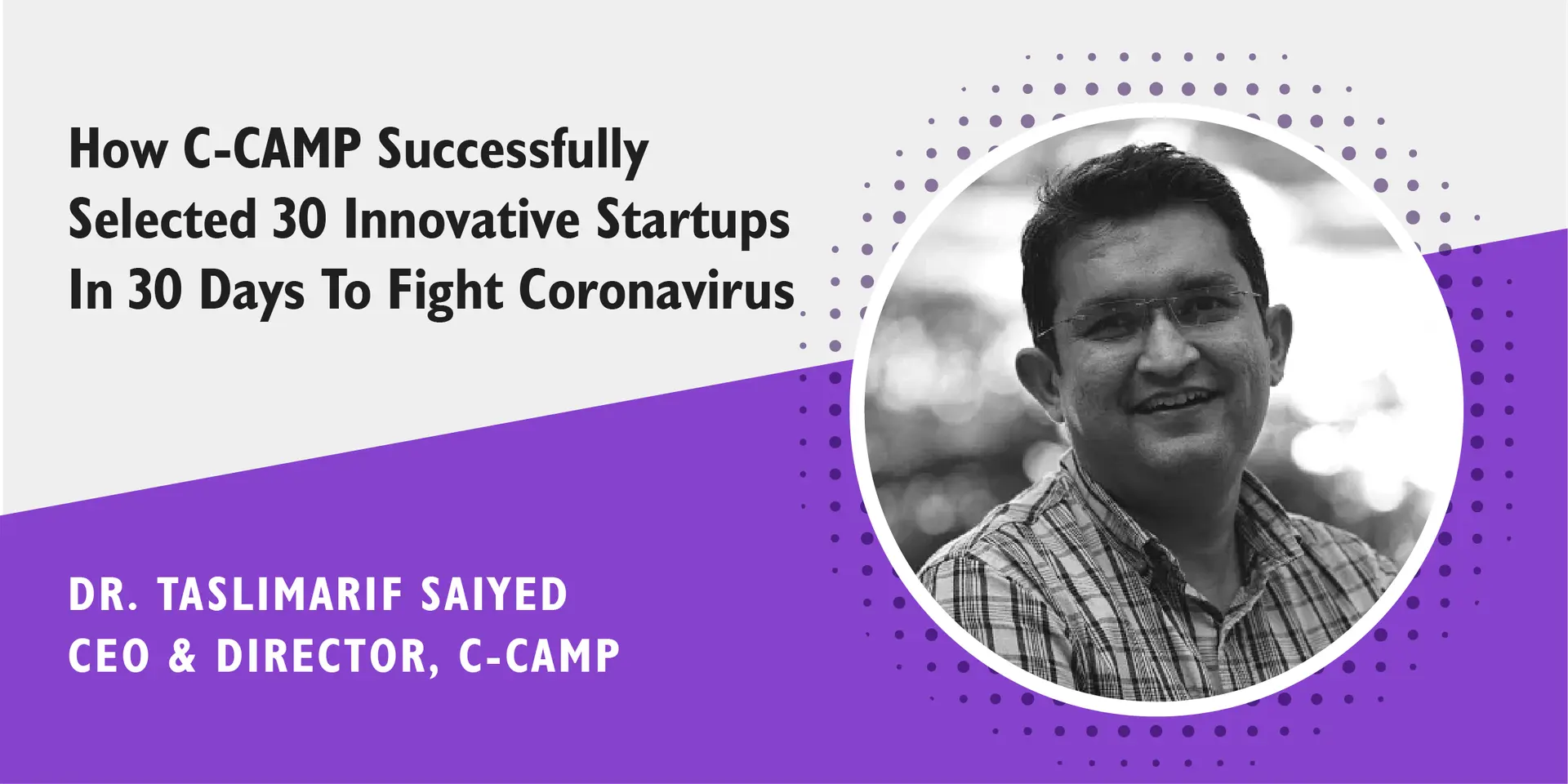 How C-CAMP Successfully Selected 30 Innovative Startups In 30 Days To Fight Coronavirus

DR. TASLIMARIF SAIYED
CEO & DIRECTOR, C-CAMP